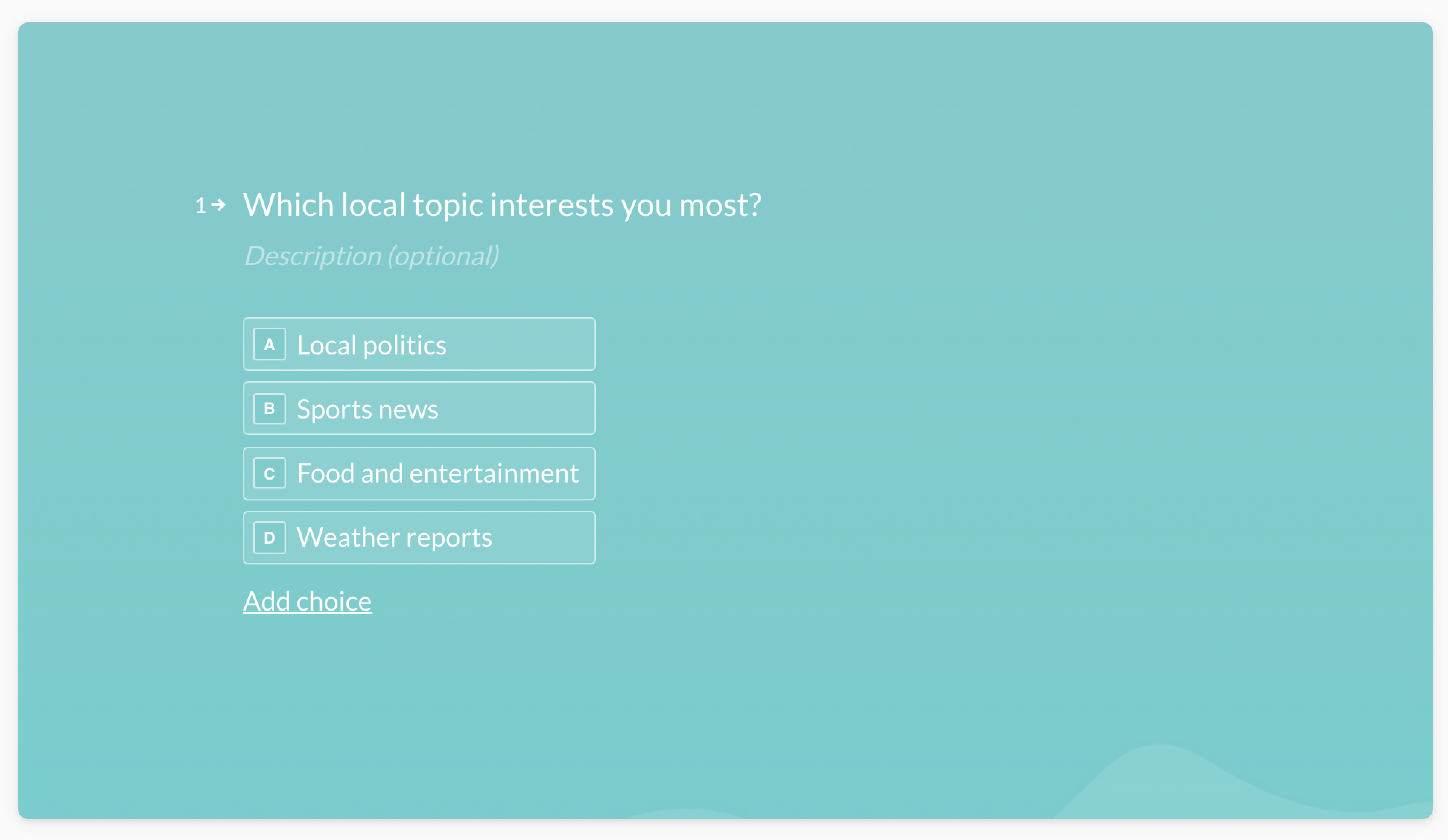 1 → Which local topic interests you most?

Description (optional)

A Local politics

B Sports news

C Food and entertainment

D Weather reports

Add choice